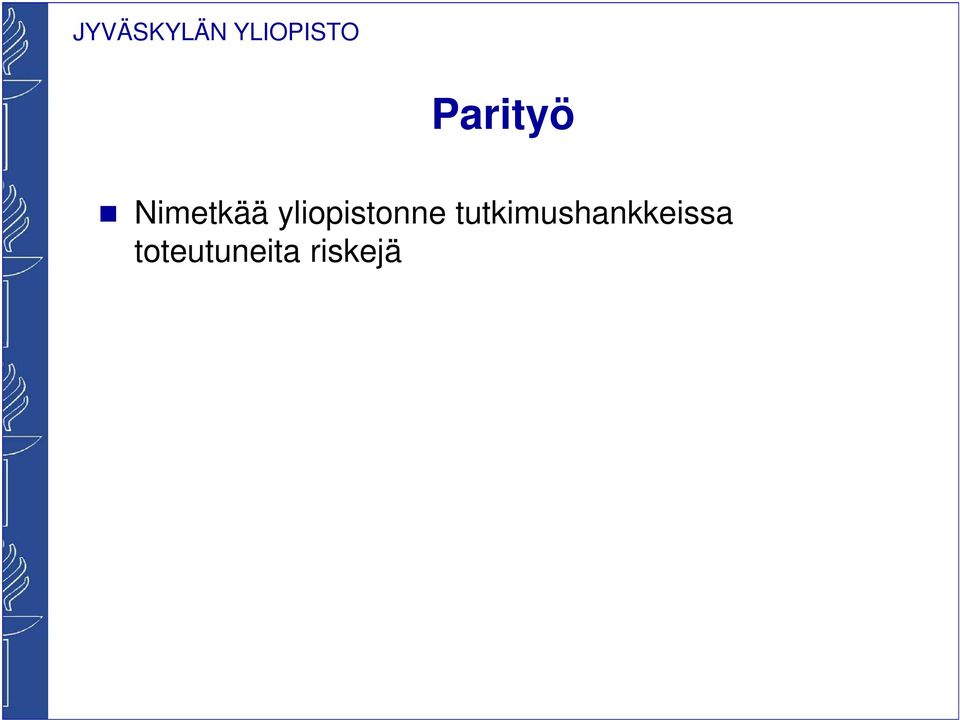 JYVÄSKYLÄN YLIOPISTO

Parityö

Nimetkää yliopistonne tutkimushankkeissa toteutuneita riskejä